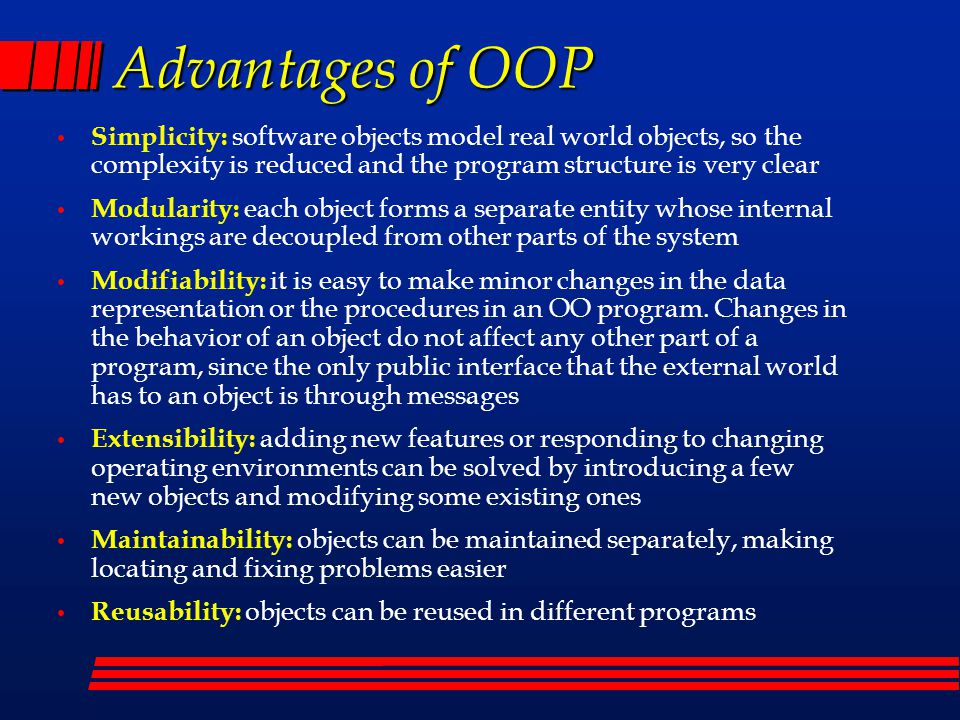 Advantages of OOP

• Simplicity: software objects model real world objects, so the complexity is reduced and the program structure is very clear

• Modularity: each object forms a separate entity whose internal workings are decoupled from other parts of the system

• Modifiability: it is easy to make minor changes in the data representation or the procedures in an OO program. Changes in the behavior of an object do not affect any other part of a program, since the only public interface that the external world has to an object is through messages

• Extensibility: adding new features or responding to changing operating environments can be solved by introducing a few new objects and modifying some existing ones

• Maintainability: objects can be maintained separately, making locating and fixing problems easier

• Reusability: objects can be reused in different programs